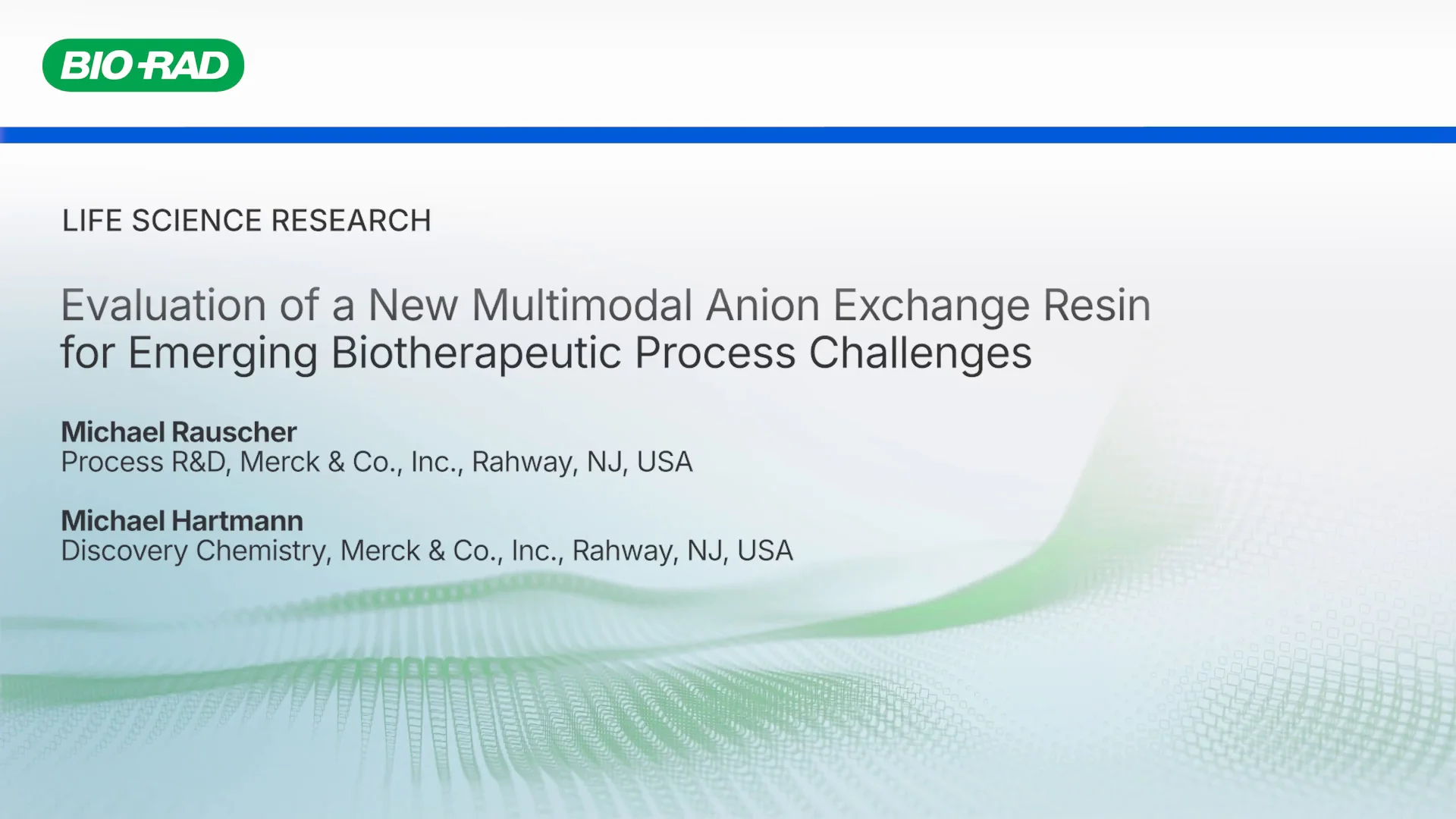 BIO-RAD

LIFE SCIENCE RESEARCH

Evaluation of a New Multimodal Anion Exchange Resin for Emerging Biotherapeutic Process Challenges

Michael Rauscher
Process R&D, Merck & Co., Inc., Rahway, NJ, USA

Michael Hartmann
Discovery Chemistry, Merck & Co., Inc., Rahway, NJ, USA